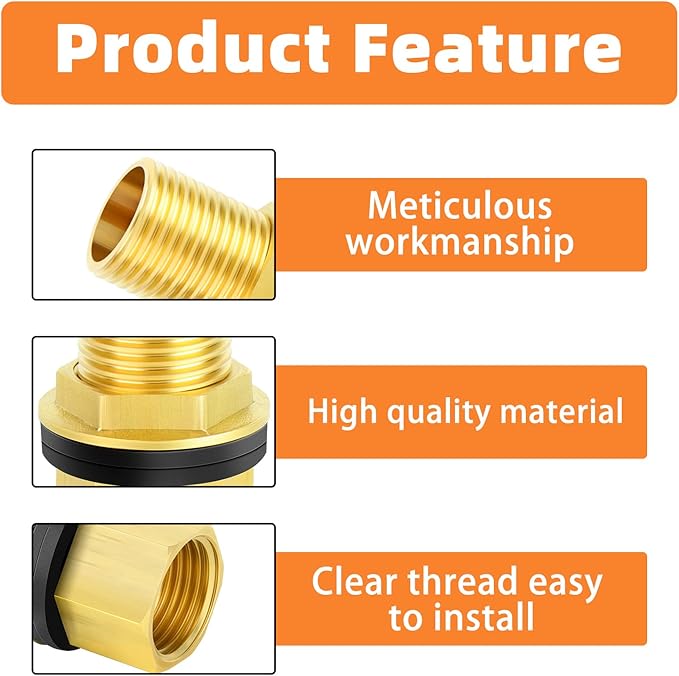 Product Feature

Meticulous workmanship

High quality material

Clear thread easy to install